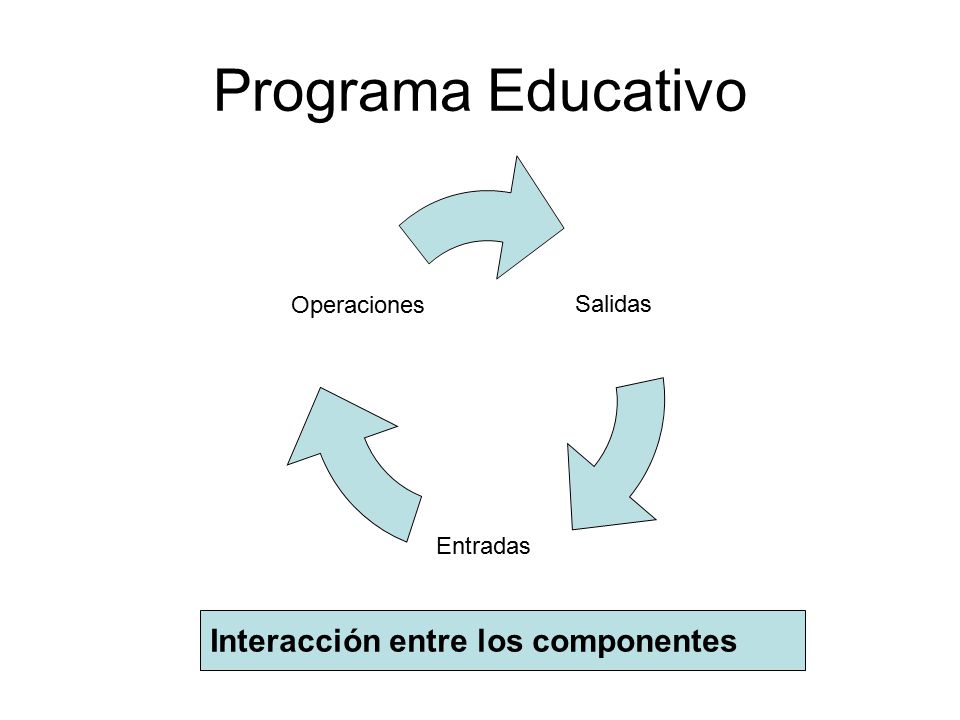 Programa Educativo

Operaciones

Salidas

Entradas

Interacción entre los componentes